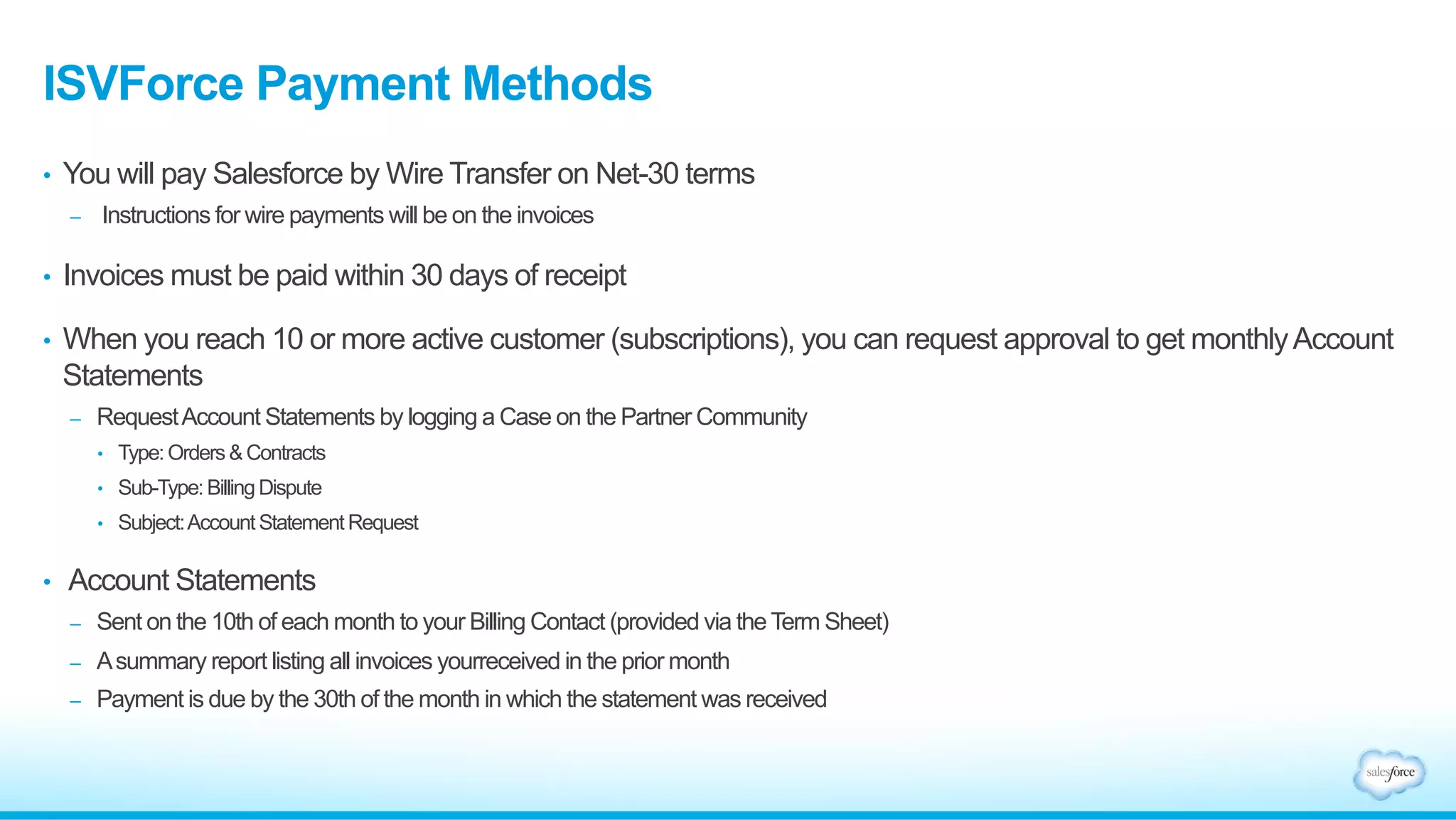 ISVForce Payment Methods

• You will pay Salesforce by Wire Transfer on Net-30 terms
  – Instructions for wire payments will be on the invoices

• Invoices must be paid within 30 days of receipt

• When you reach 10 or more active customer (subscriptions), you can request approval to get monthly Account Statements
  – Request Account Statements by logging a Case on the Partner Community
    • Type: Orders & Contracts
    • Sub-Type: Billing Dispute
    • Subject: Account Statement Request

• Account Statements
  – Sent on the 10th of each month to your Billing Contact (provided via the Term Sheet)
  – A summary report listing all invoices yourreceived in the prior month
  – Payment is due by the 30th of the month in which the statement was received

salesforce